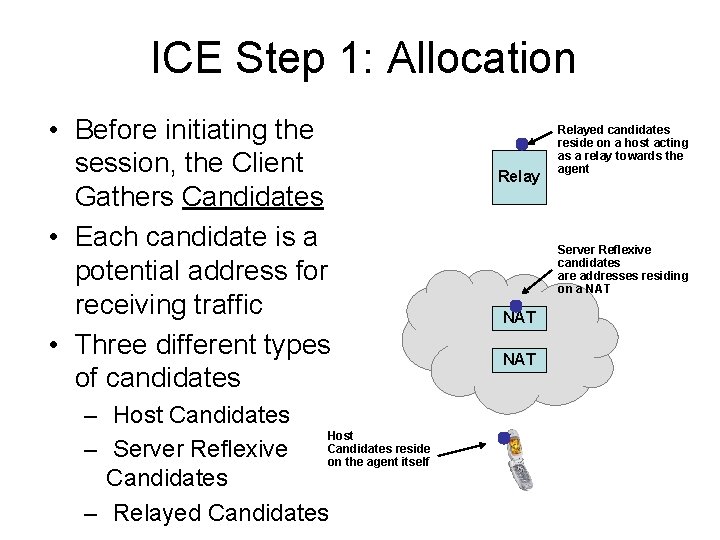 ICE Step 1: Allocation

• Before initiating the session, the Client Gathers Candidates
• Each candidate is a potential address for receiving traffic
• Three different types of candidates
– Host Candidates
– Server Reflexive Candidates
– Relayed Candidates

Relayed candidates reside on a host acting as a relay towards the agent

Relay

Server Reflexive candidates are addresses residing on a NAT

NAT

NAT

Host Candidates reside on the agent itself